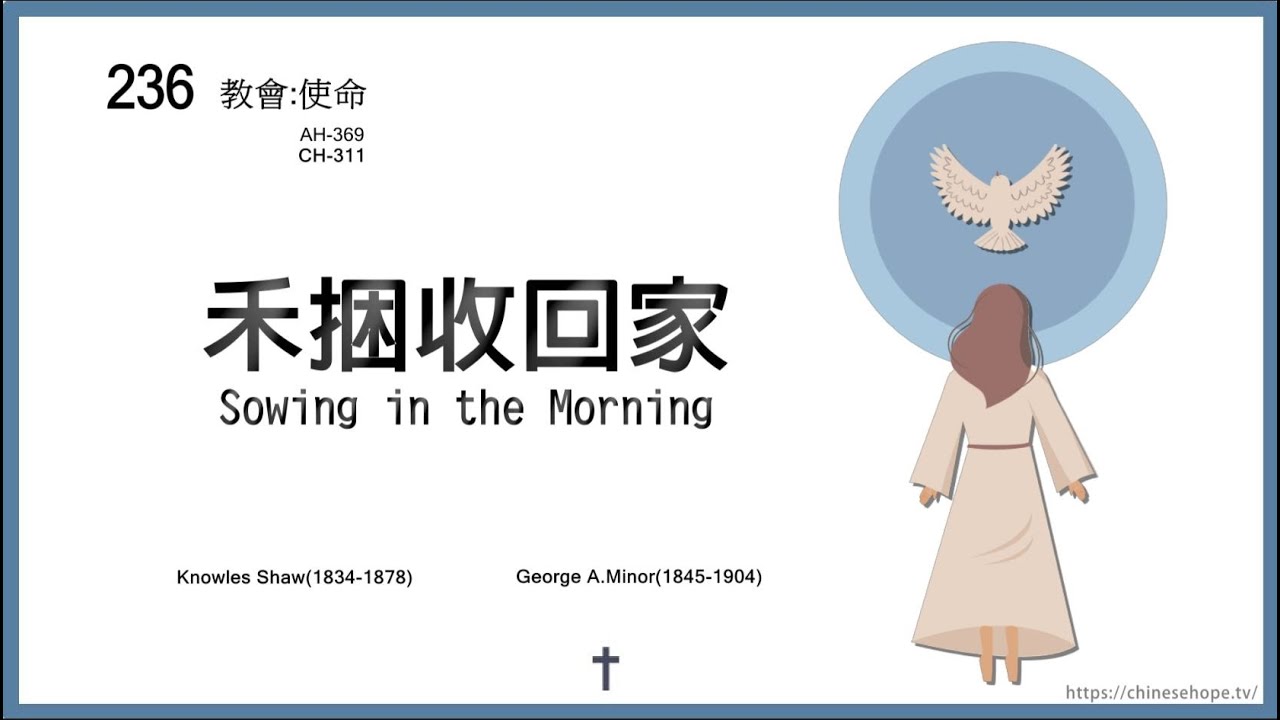 236 教會:使命

AH-369
CH-311

禾捆收回家

Sowing in the Morning

Knowles Shaw(1834-1878)

George A.Minor(1845-1904)

https://chinesehope.tv/